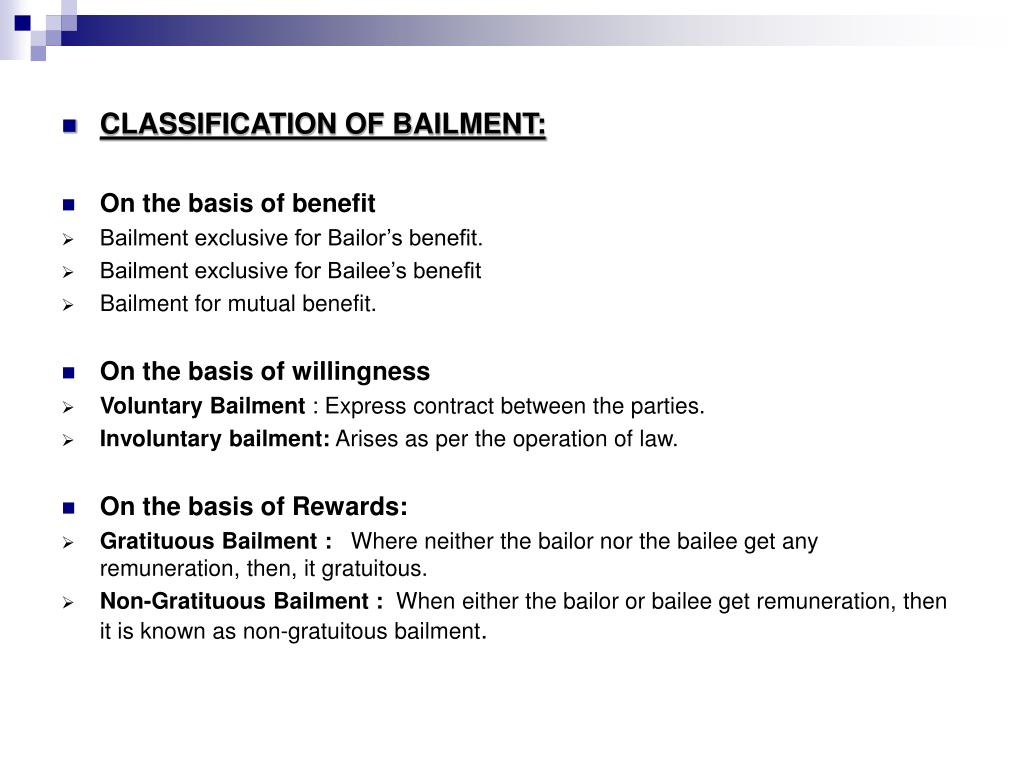 CLASSIFICATION OF BAILMENT:

On the basis of benefit

Bailment exclusive for Bailor’s benefit.

Bailment exclusive for Bailee’s benefit

Bailment for mutual benefit.

On the basis of willingness

Voluntary Bailment : Express contract between the parties.

Involuntary bailment: Arises as per the operation of law.

On the basis of Rewards:

Gratituous Bailment : Where neither the bailor nor the bailee get any remuneration, then, it gratuitous.

Non-Gratituous Bailment : When either the bailor or bailee get remuneration, then it is known as non-gratuitous bailment.